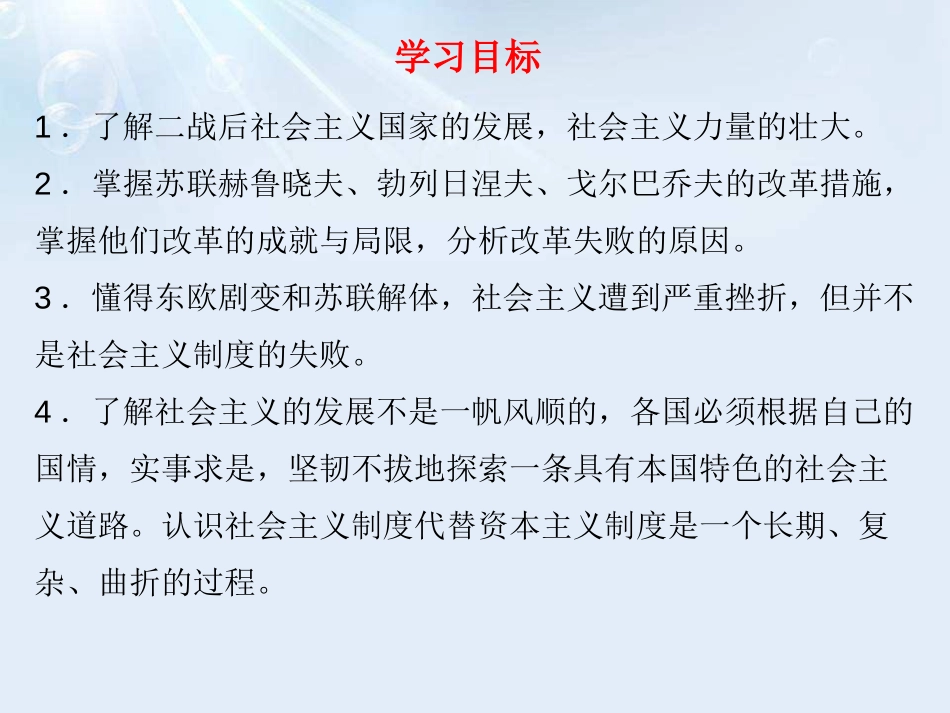 学习目标

1．了解二战后社会主义国家的发展，社会主义力量的壮大。

2．掌握苏联赫鲁晓夫、勃列日涅夫、戈尔巴乔夫的改革措施，掌握他们改革的成就与局限，分析改革失败的原因。

3．懂得东欧剧变和苏联解体，社会主义遭到严重挫折，但并不是社会主义制度的失败。

4．了解社会主义的发展不是一帆风顺的，各国必须根据自己的国情，实事求是，坚韧不拔地探索一条具有本国特色的社会主义道路。认识社会主义制度代替资本主义制度是一个长期、复杂、曲折的过程。